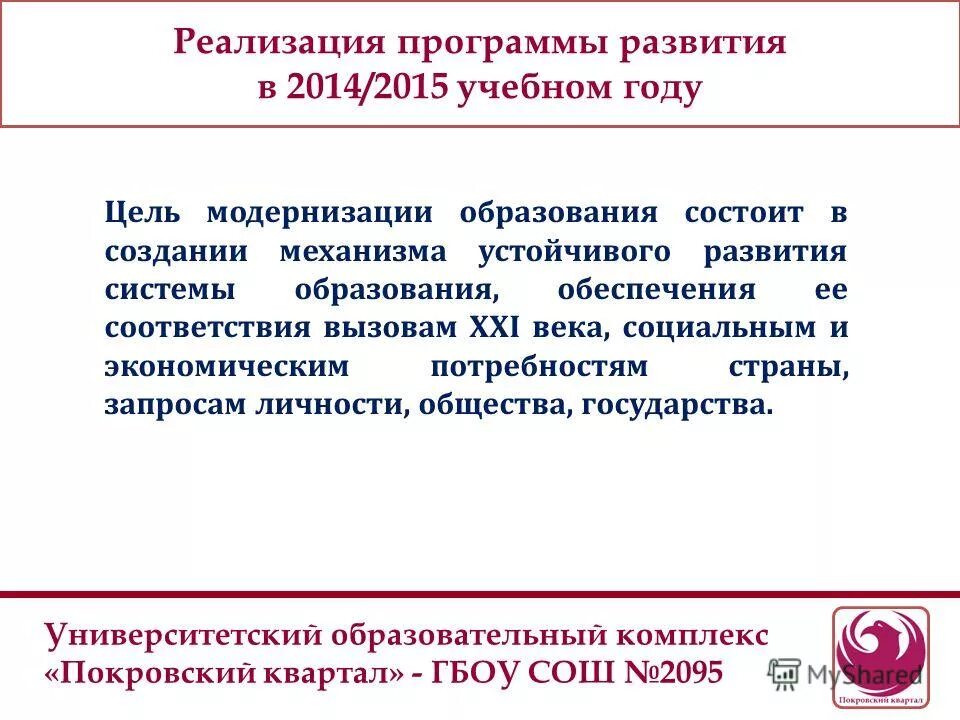 Реализация программы развития в 2014/2015 учебном году

Цель модернизации образования состоит в создании механизма устойчивого развития системы образования, обеспечения ее соответствия вызовам XXI века, социальным и экономическим потребностям страны, запросам личности, общества, государства.

Университетский образовательный комплекс «Покровский квартал» - ГБОУ СОШ №2095

MyShared

Покровский квартал